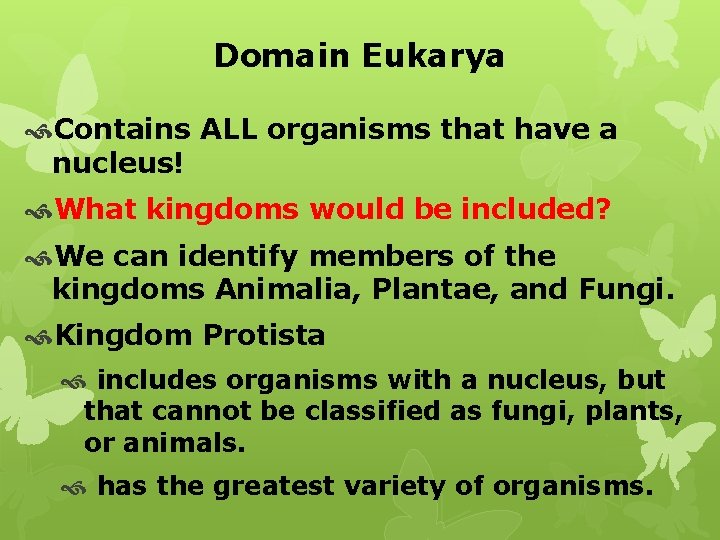 Domain Eukarya

Contains ALL organisms that have a nucleus!

What kingdoms would be included?

We can identify members of the kingdoms Animalia, Plantae, and Fungi.

Kingdom Protista

includes organisms with a nucleus, but that cannot be classified as fungi, plants, or animals.

has the greatest variety of organisms.